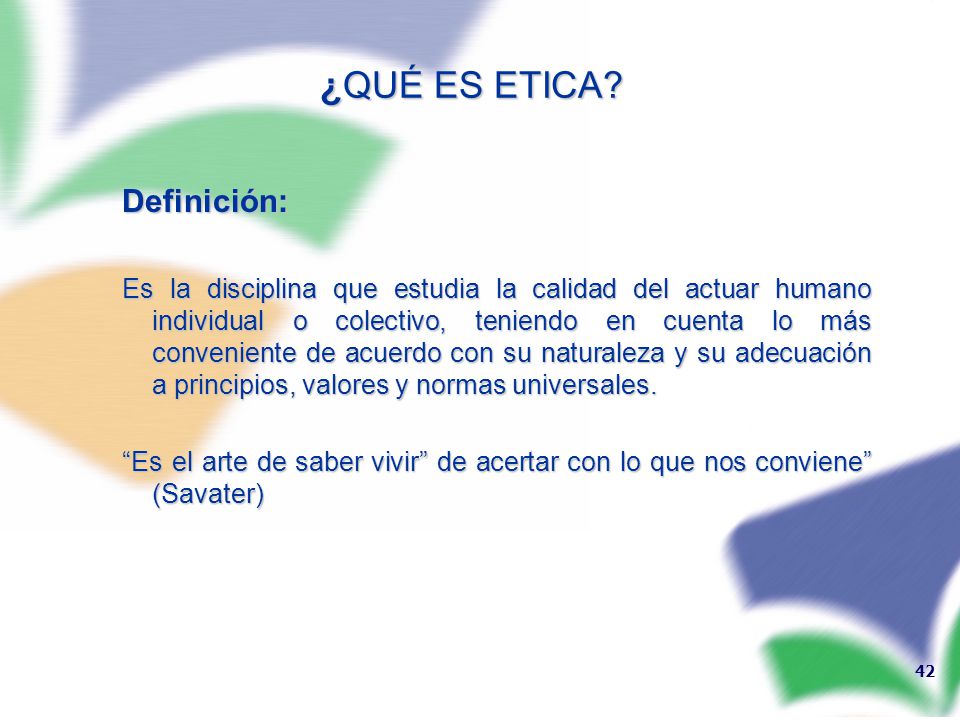 ¿QUÉ ES ETICA?

Definición:

Es la disciplina que estudia la calidad del actuar humano individual o colectivo, teniendo en cuenta lo más conveniente de acuerdo con su naturaleza y su adecuación a principios, valores y normas universales.

“Es el arte de saber vivir” de acertar con lo que nos conviene” (Savater)

42